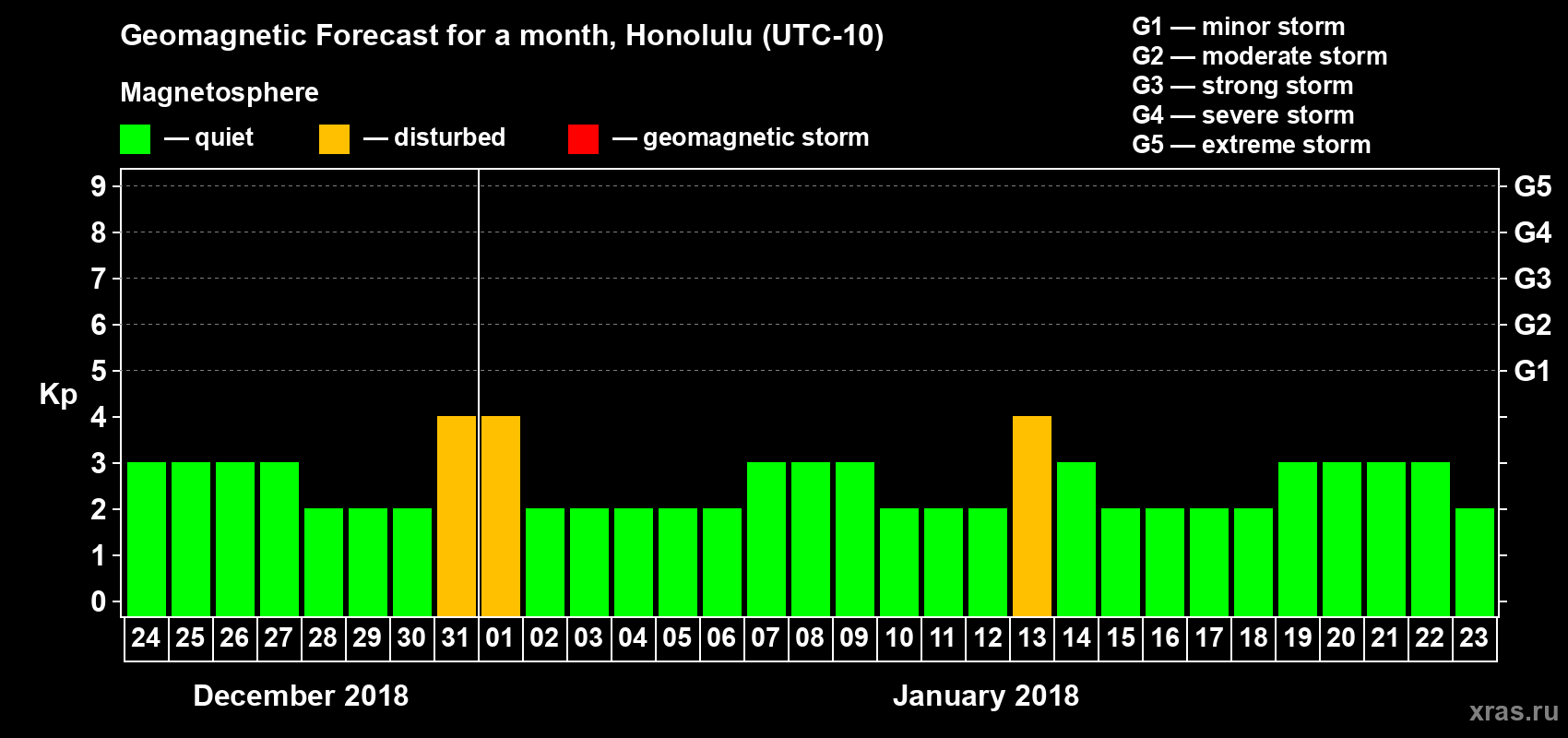 Geomagnetic Forecast for a month, Honolulu (UTC-10)

Magnetosphere

— quiet — disturbed — geomagnetic storm

G1 — minor storm
G2 — moderate storm
G3 — strong storm
G4 — severe storm
G5 — extreme storm

Kp

9 8 7 6 5 4 3 2 1 0

G5 G4 G3 G2 G1

24 25 26 27 28 29 30 31 01 02 03 04 05 06 07 08 09 10 11 12 13 14 15 16 17 18 19 20 21 22 23

December 2018

January 2018

xras.ru